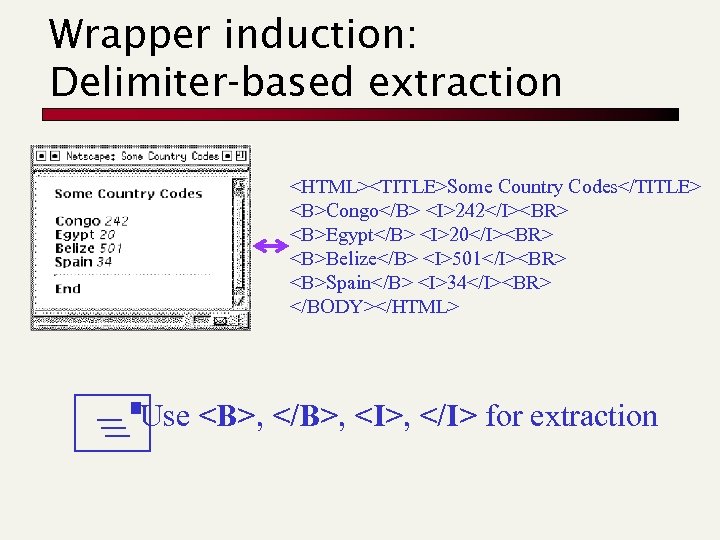 Wrapper induction:
Delimiter-based extraction

Netscape: Some Country Codes

Some Country Codes

Congo 242
Egypt 20
Belize 501
Spain 34

End

<HTML><TITLE>Some Country Codes</TITLE>
<B>Congo</B> <I>242</I><BR>
<B>Egypt</B> <I>20</I><BR>
<B>Belize</B> <I>501</I><BR>
<B>Spain</B> <I>34</I><BR>
</BODY></HTML>

Use <B>, </B>, <I>, </I> for extraction